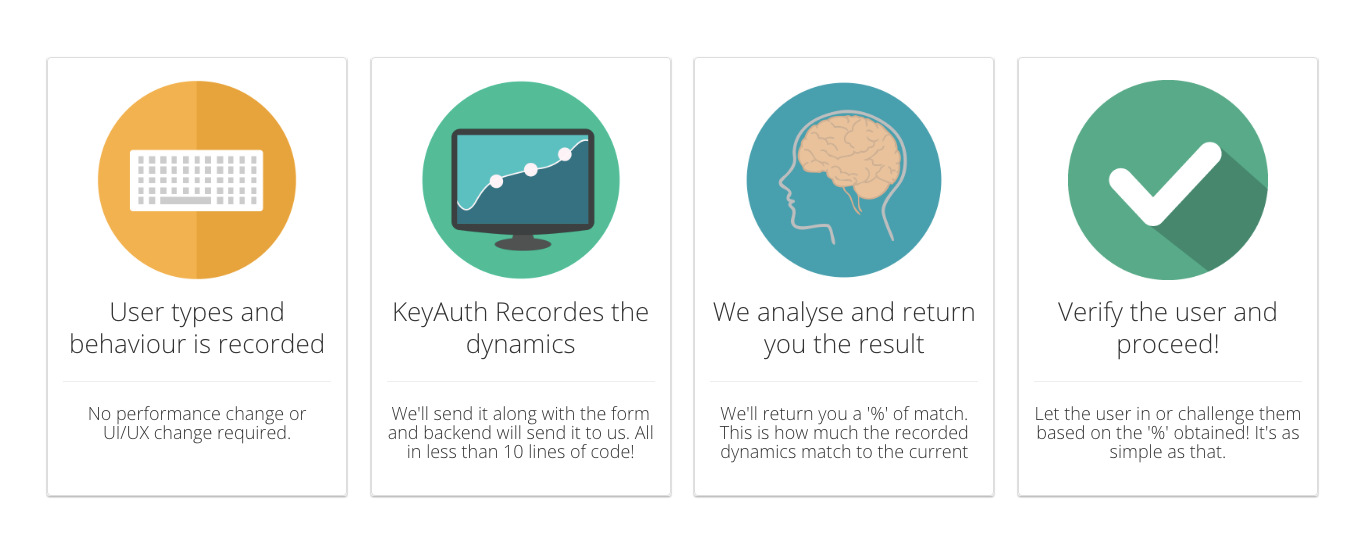 User types and behaviour is recorded

No performance change or UI/UX change required.

KeyAuth Recordes the dynamics

We'll send it along with the form and backend will send it to us. All in less than 10 lines of code!

We analyse and return you the result

We'll return you a '%' of match. This is how much the recorded dynamics match to the current

Verify the user and proceed!

Let the user in or challenge them based on the '%' obtained! It's as simple as that.